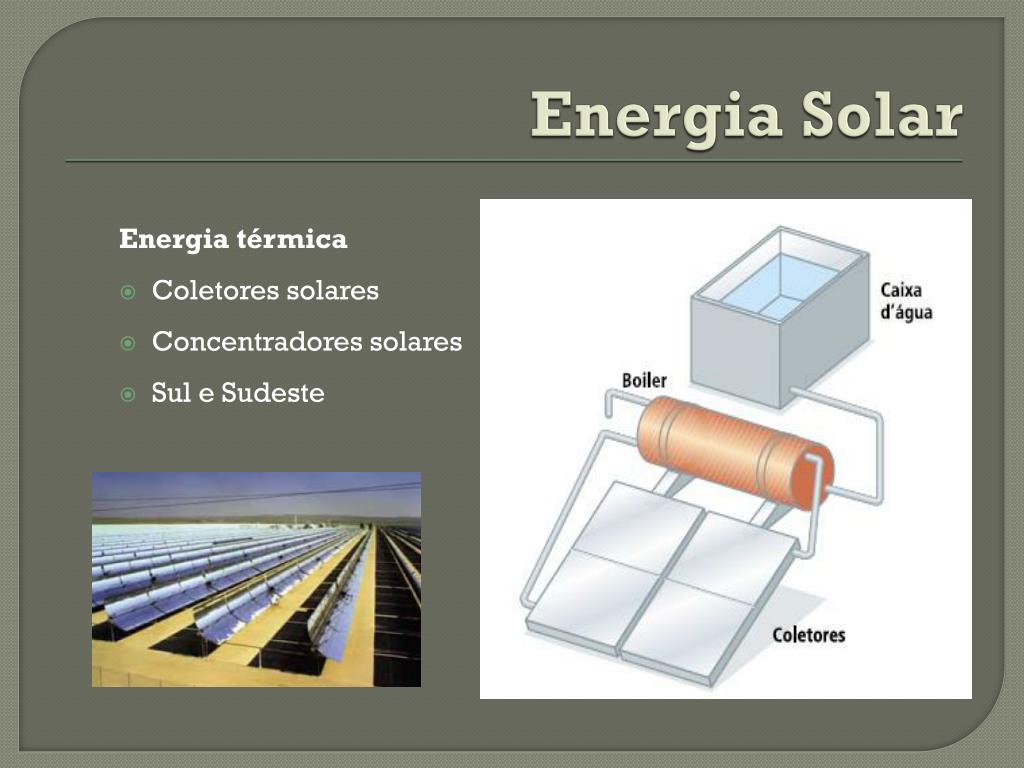 Energia Solar

Energia térmica

Coletores solares

Concentradores solares

Sul e Sudeste

Caixa d'água

Boiler

Coletores